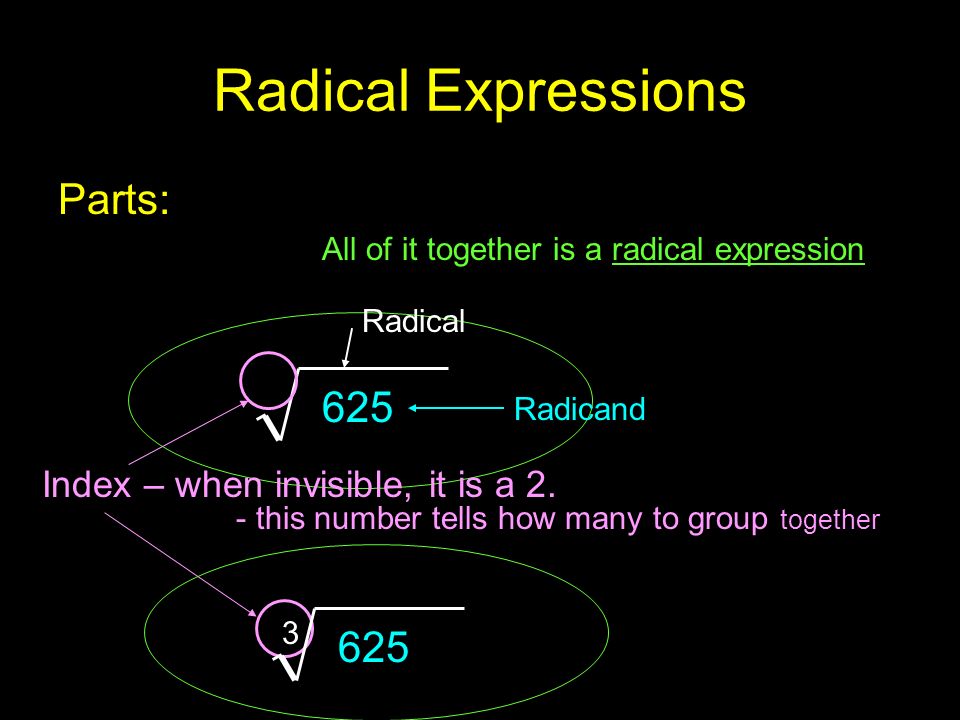 Radical Expressions

Parts:

All of it together is a radical expression

Radical

$\sqrt{625}$

Radicand

Index – when invisible, it is a 2.
- this number tells how many to group together

$\sqrt[3]{625}$